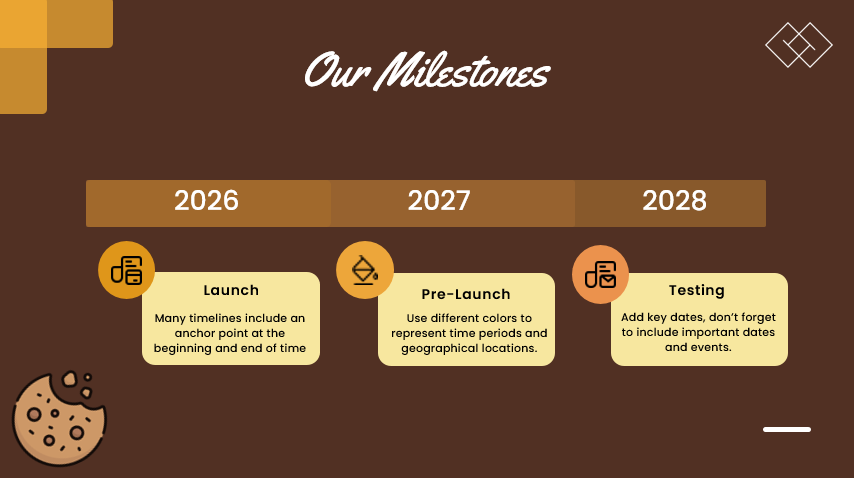 Our Milestones

2026

2027

2028

Launch

Many timelines include an anchor point at the beginning and end of time

Pre-Launch

Use different colors to represent time periods and geographical locations.

Testing

Add key dates, don't forget to include important dates and events.